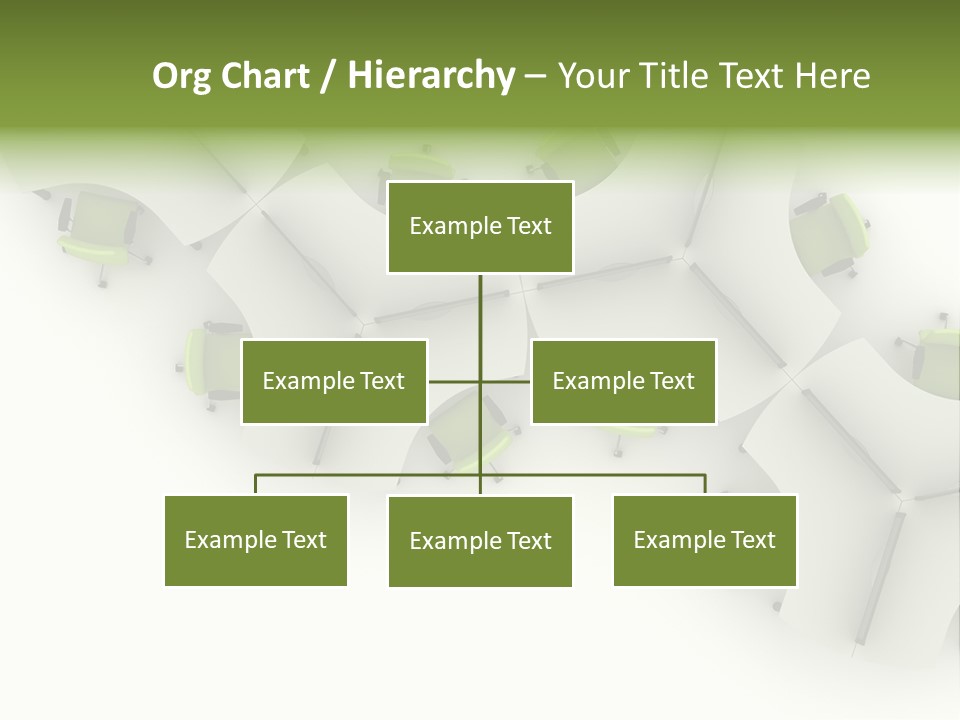 Org Chart / Hierarchy – Your Title Text Here

Example Text

Example Text

Example Text

Example Text

Example Text

Example Text